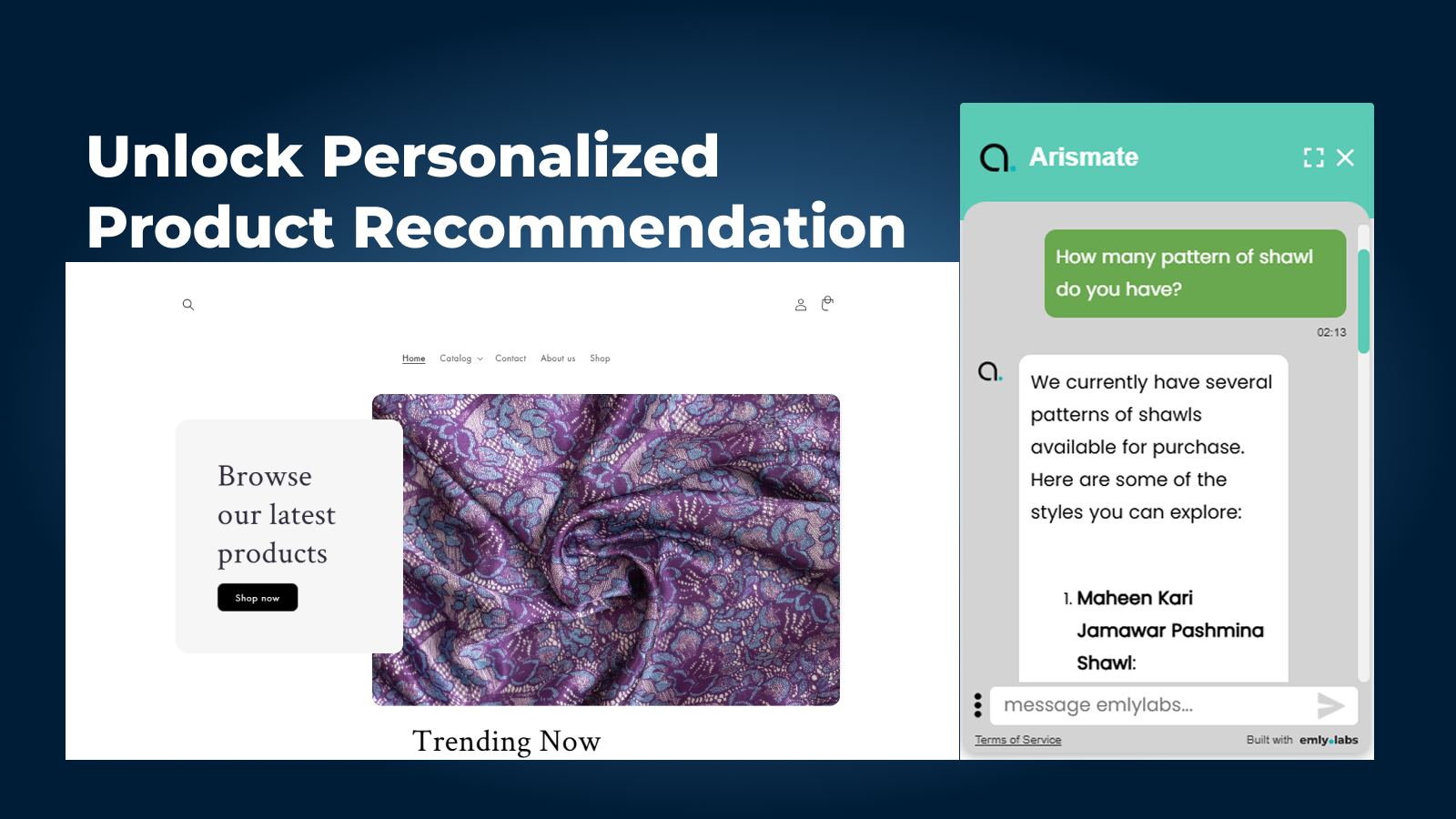 Unlock Personalized Product Recommendation

Home Catalog Contact About us Shop

Browse our latest products

Shop now

Trending Now

Arismate

How many pattern of shawl do you have?

02:13

We currently have several patterns of shawls available for purchase. Here are some of the styles you can explore:

1. Maheen Kari Jamawar Pashmina Shawl:

message emlylabs...

Terms of Service

Built with emly.labs